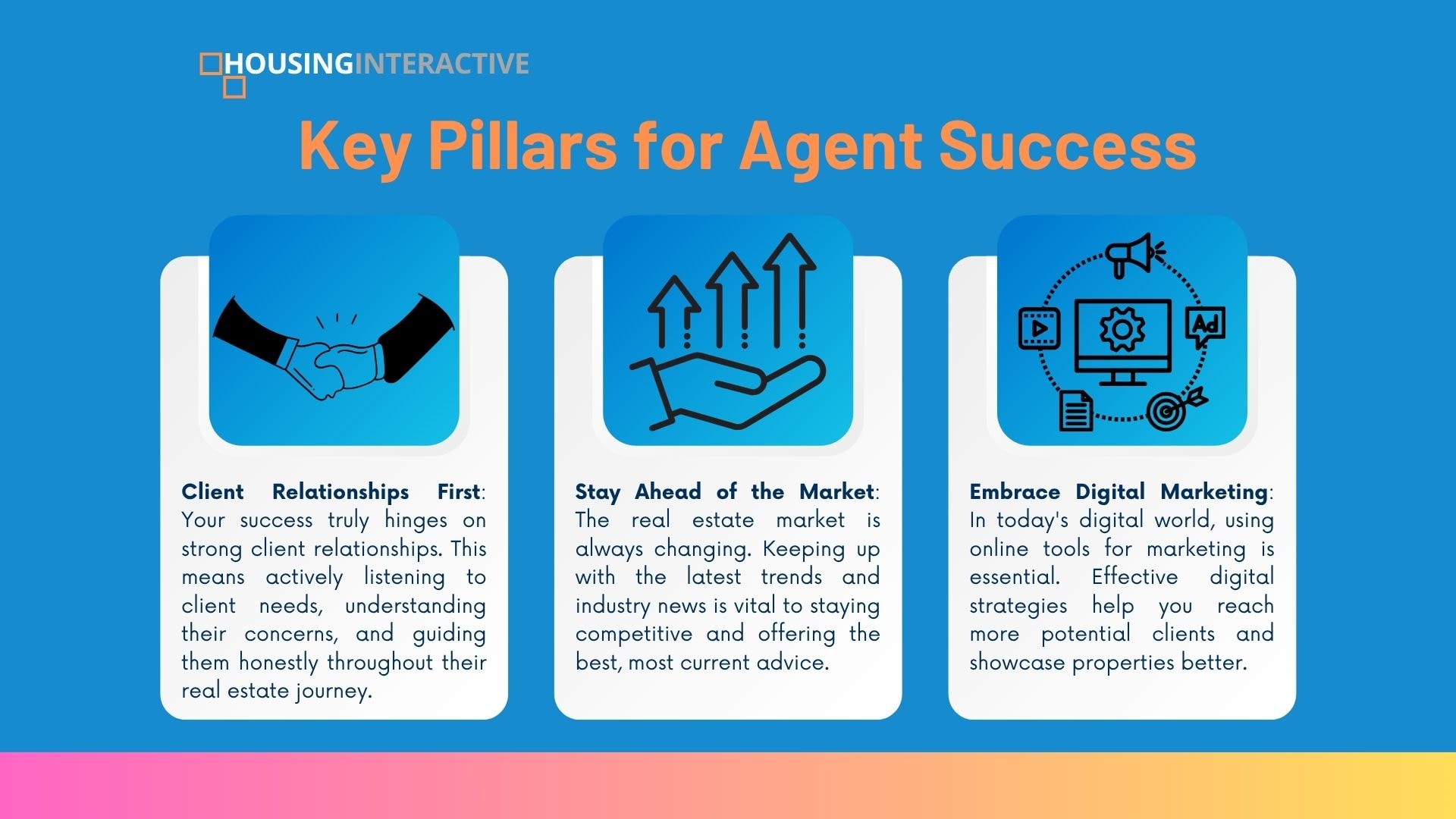 HOUSINGINTERACTIVE

Key Pillars for Agent Success

Ad

Client Relationships First: Your success truly hinges on strong client relationships. This means actively listening to client needs, understanding their concerns, and guiding them honestly throughout their real estate journey.

Stay Ahead of the Market: The real estate market is always changing. Keeping up with the latest trends and industry news is vital to staying competitive and offering the best, most current advice.

Embrace Digital Marketing: In today's digital world, using online tools for marketing is essential. Effective digital strategies help you reach more potential clients and showcase properties better.